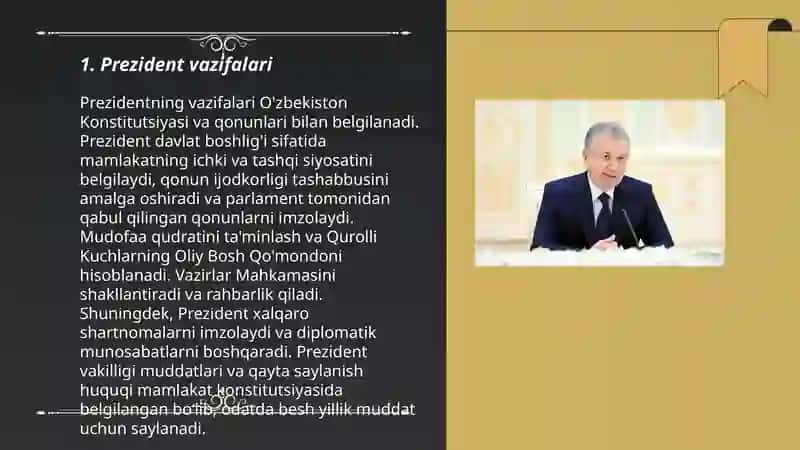 1. Prezident vazifalari

Prezidentning vazifalari O'zbekiston Konstitutsiyasi va qonunlari bilan belgilanadi. Prezident davlat boshlig'i sifatida mamlakatning ichki va tashqi siyosatini belgilaydi, qonun ijodkorligi tashabbusini amalga oshiradi va parlament tomonidan qabul qilingan qonunlarni imzolaydi. Mudofaa qudratini ta'minlash va Qurolli Kuchlarning Oliy Bosh Qo'mondoni hisoblanadi. Vazirlar Mahkamasini shakllantiradi va rahbarlik qiladi. Shuningdek, Prezident xalqaro shartnomalarni imzolaydi va diplomatik munosabatlarni boshqaradi. Prezident vakilligi muddatlari va qayta saylanish huquqi mamlakat konstitutsiyasida belgilangan bo'lib, odatda besh yillik muddat uchun saylanadi.